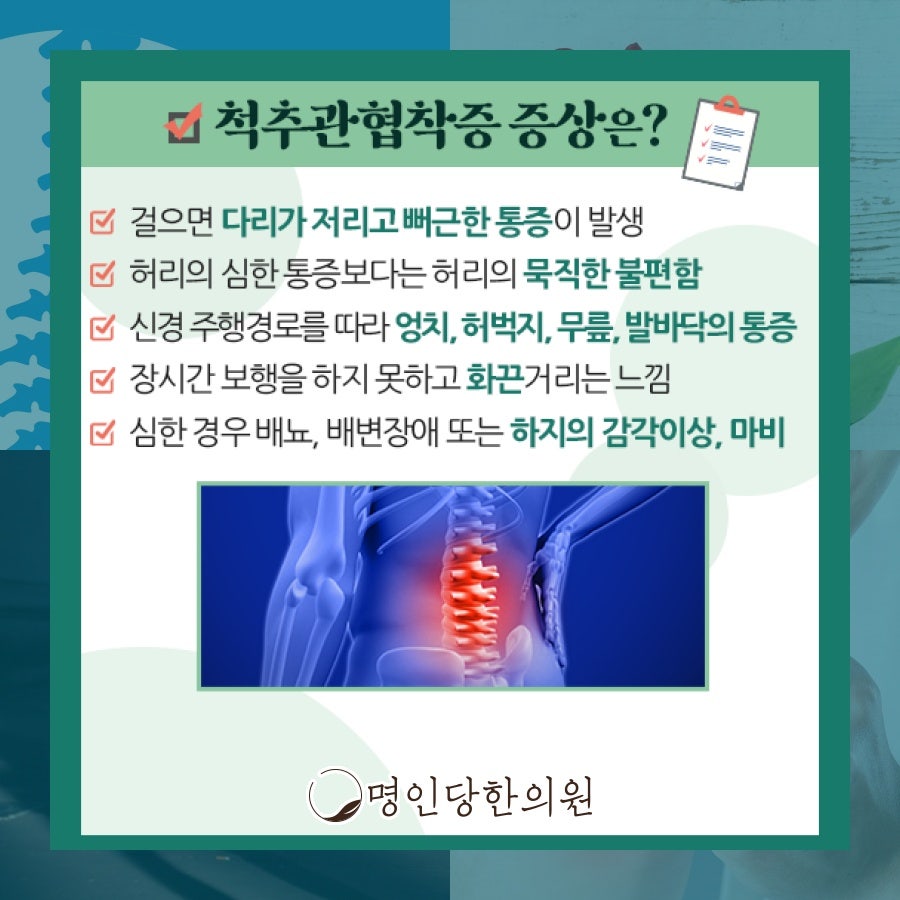 척추관협착증 증상은?

걸으면 다리가 저리고 뻐근한 통증이 발생

허리의 심한 통증보다는 허리의 묵직한 불편함

신경 주행경로를 따라 엉치, 허벅지, 무릎, 발바닥의 통증

장시간 보행을 하지 못하고 화끈거리는 느낌

심한 경우 배뇨, 배변장애 또는 하지의 감각이상, 마비

명인당한의원